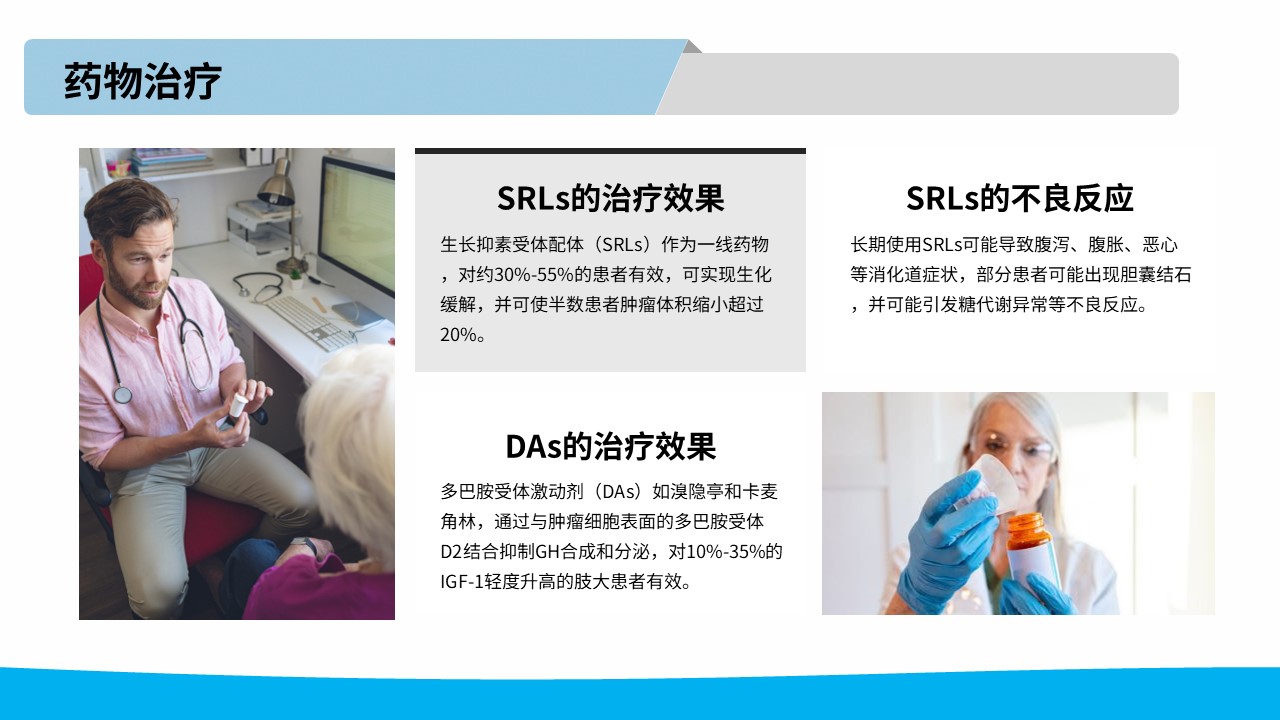 药物治疗

SRLs的治疗效果

生长抑素受体配体（SRLs）作为一线药物，对约30%-55%的患者有效，可实现生化缓解，并可使半数患者肿瘤体积缩小超过20%。

SRLs的不良反应

长期使用SRLs可能导致腹泻、腹胀、恶心等消化道症状，部分患者可能出现胆囊结石，并可能引发糖代谢异常等不良反应。

DAs的治疗效果

多巴胺受体激动剂（DAs）如溴隐亭和卡麦角林，通过与肿瘤细胞表面的多巴胺受体D2结合抑制GH合成和分泌，对10%-35%的IGF-1轻度升高的肢大患者有效。